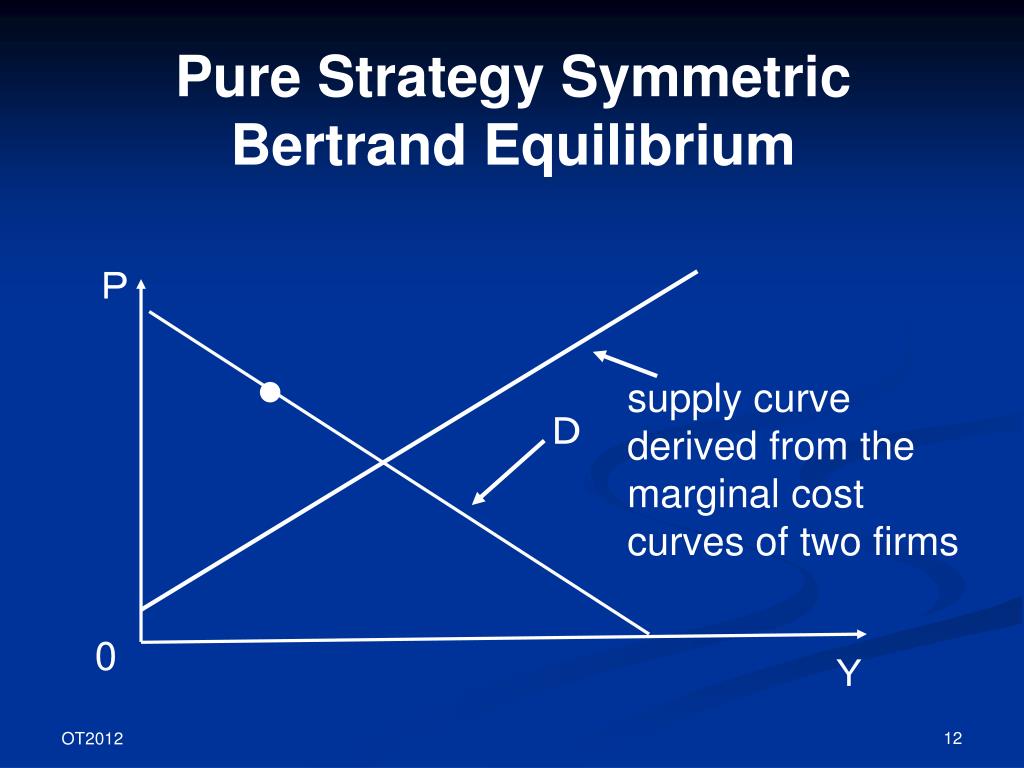 Pure Strategy Symmetric Bertrand Equilibrium

P

D

supply curve derived from the marginal cost curves of two firms

0

Y

OT2012

12